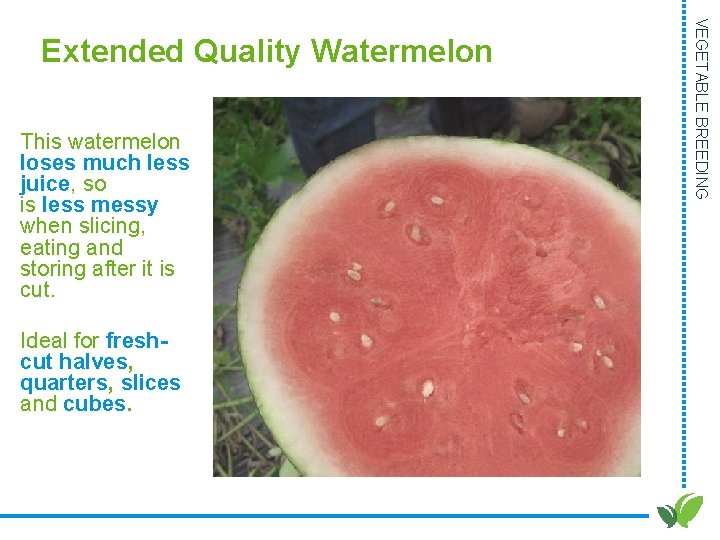 Extended Quality Watermelon

This watermelon loses much less juice, so is less messy when slicing, eating and storing after it is cut.

Ideal for fresh-cut halves, quarters, slices and cubes.

VEGETABLE BREEDING